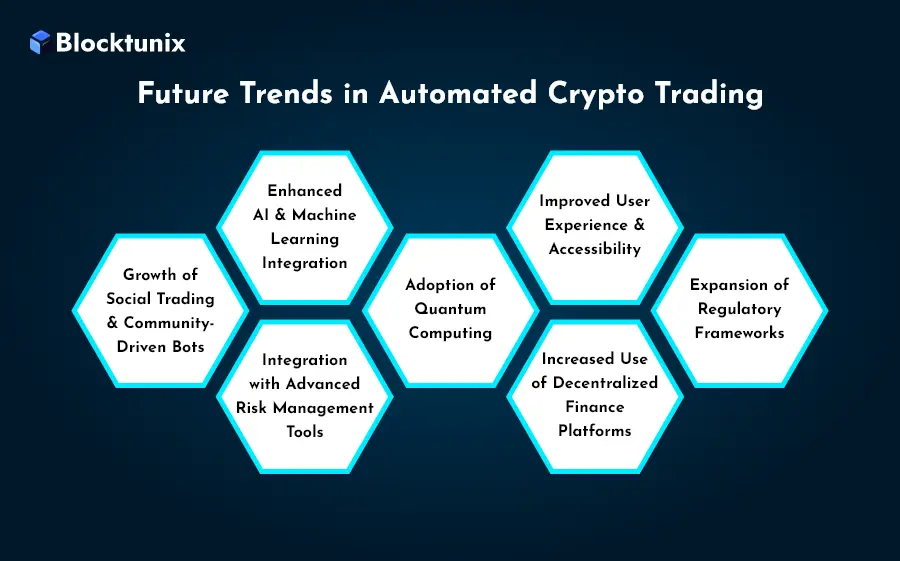 Blocktunix

Future Trends in Automated Crypto Trading

Growth of Social Trading & Community-Driven Bots

Enhanced AI & Machine Learning Integration

Integration with Advanced Risk Management Tools

Adoption of Quantum Computing

Improved User Experience & Accessibility

Increased Use of Decentralized Finance Platforms

Expansion of Regulatory Frameworks